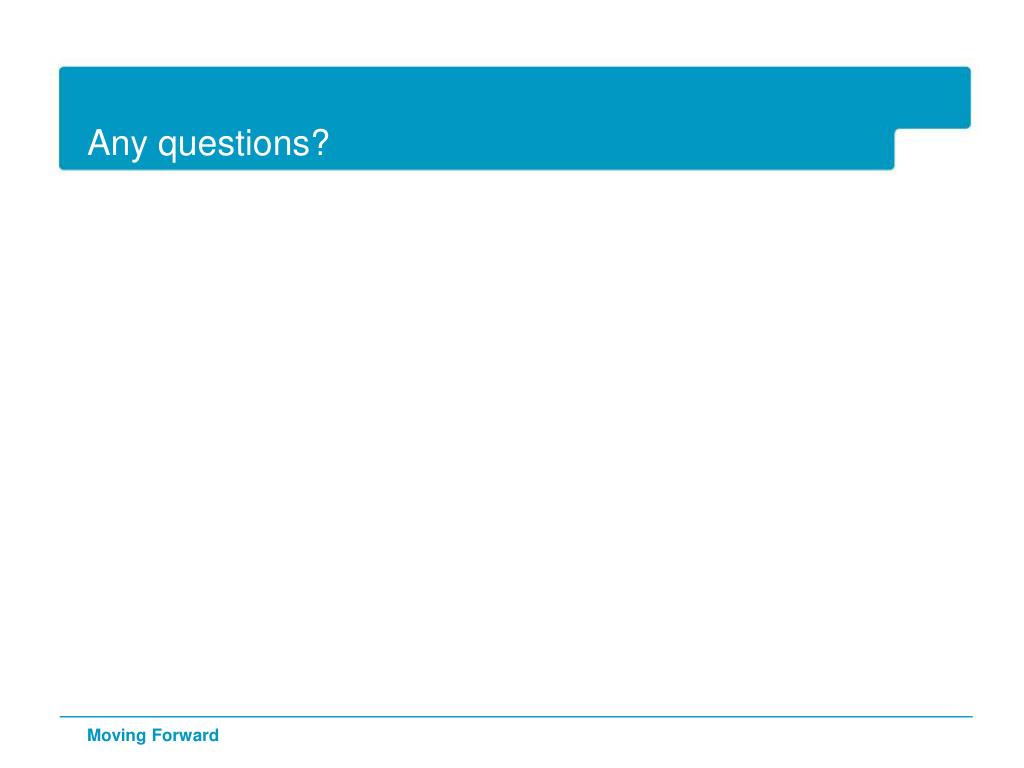 Any questions?

Moving Forward